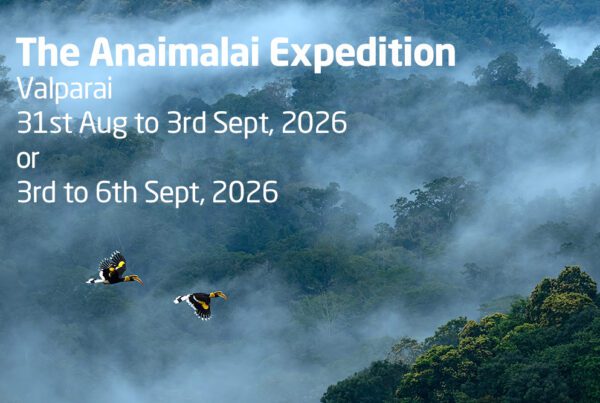 The Anaimalai Expedition
Valparai
31st Aug to 3rd Sept, 2026
or
3rd to 6th Sept, 2026